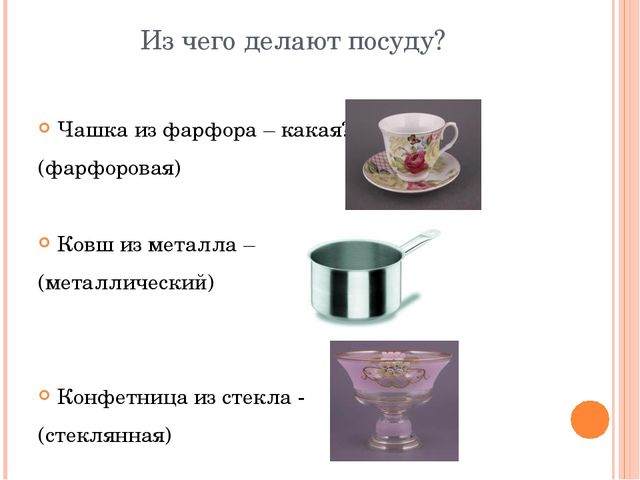 Из чего делают посуду?

Чашка из фарфора – какая?
(фарфоровая)

Ковш из металла –
(металлический)

Конфетница из стекла -
(стеклянная)